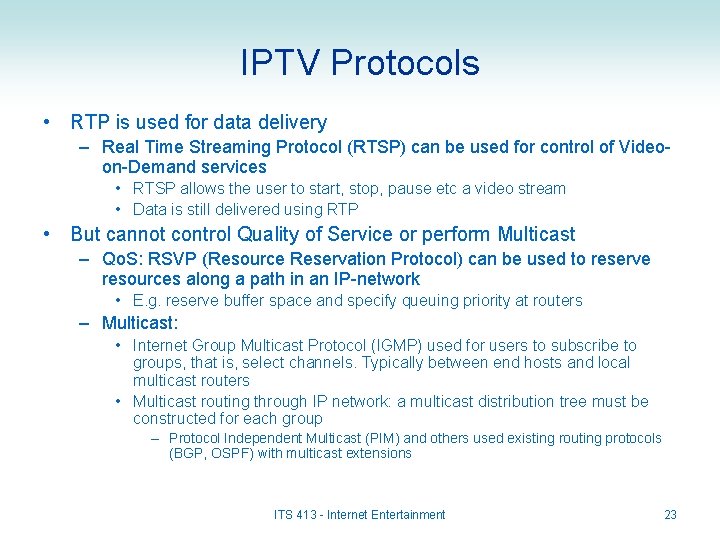 IPTV Protocols

• RTP is used for data delivery
– Real Time Streaming Protocol (RTSP) can be used for control of Video-on-Demand services
• RTSP allows the user to start, stop, pause etc a video stream
• Data is still delivered using RTP
• But cannot control Quality of Service or perform Multicast
– QoS: RSVP (Resource Reservation Protocol) can be used to reserve resources along a path in an IP-network
• E.g. reserve buffer space and specify queuing priority at routers
– Multicast:
• Internet Group Multicast Protocol (IGMP) used for users to subscribe to groups, that is, select channels. Typically between end hosts and local multicast routers
• Multicast routing through IP network: a multicast distribution tree must be constructed for each group
– Protocol Independent Multicast (PIM) and others used existing routing protocols (BGP, OSPF) with multicast extensions

ITS 413 - Internet Entertainment

23